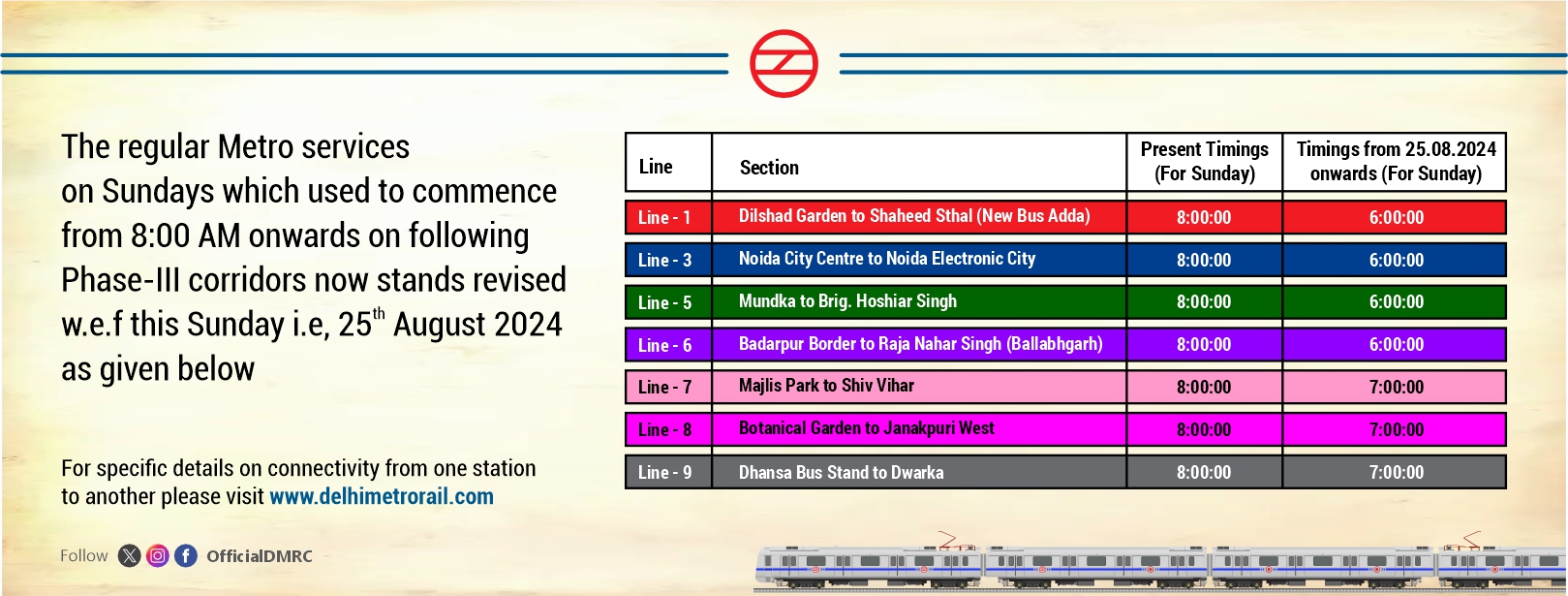 The regular Metro services on Sundays which used to commence from 8:00 AM onwards on following Phase-III corridors now stands revised w.e.f this Sunday i.e, 25$^{th}$ August 2024 as given below

For specific details on connectivity from one station to another please visit www.delhimetrorail.com

Follow OfficialDMRC

| Line | Section | Present Timings (For Sunday) | Timings from 25.08.2024 onwards (For Sunday) |
|---|---|---|---|
| Line - 1 | Dilshad Garden to Shaheed Sthal (New Bus Adda) | 8:00:00 | 6:00:00 |
| Line - 3 | Noida City Centre to Noida Electronic City | 8:00:00 | 6:00:00 |
| Line - 5 | Mundka to Brig. Hoshiar Singh | 8:00:00 | 6:00:00 |
| Line - 6 | Badarpur Border to Raja Nahar Singh (Ballabhgarh) | 8:00:00 | 6:00:00 |
| Line - 7 | Majlis Park to Shiv Vihar | 8:00:00 | 7:00:00 |
| Line - 8 | Botanical Garden to Janakpuri West | 8:00:00 | 7:00:00 |
| Line - 9 | Dhansa Bus Stand to Dwarka | 8:00:00 | 7:00:00 |